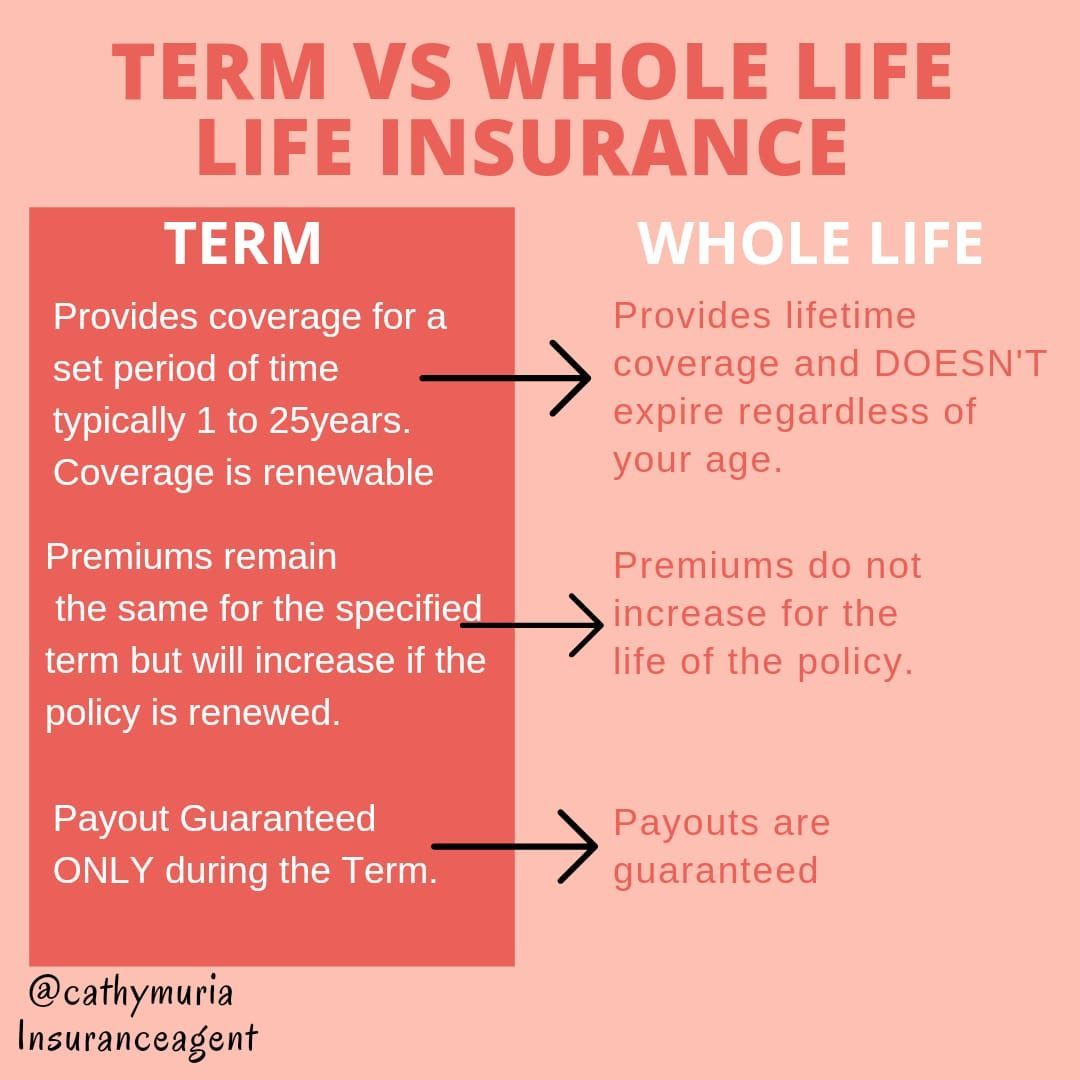 TERM VS WHOLE LIFE LIFE INSURANCE

TERM

Provides coverage for a set period of time typically 1 to 25years. Coverage is renewable

Premiums remain the same for the specified term but will increase if the policy is renewed.

Payout Guaranteed ONLY during the Term.

WHOLE LIFE

Provides lifetime coverage and DOESN'T expire regardless of your age.

Premiums do not increase for the life of the policy.

Payouts are guaranteed

@cathymuria
Insuranceagent